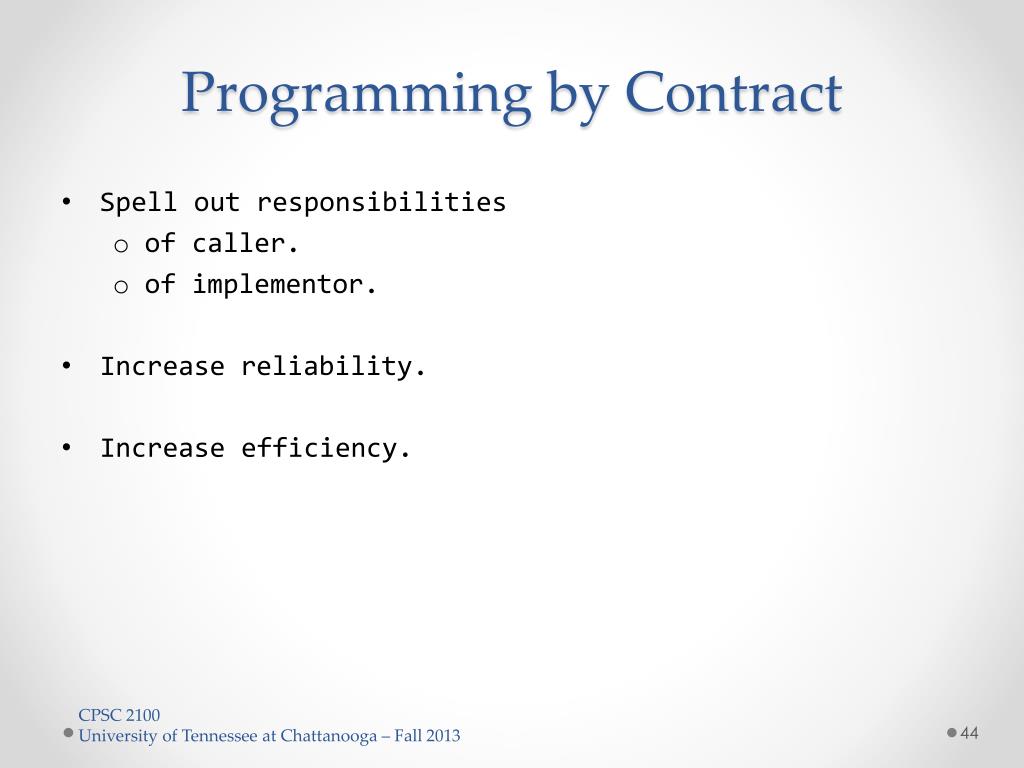 Programming by Contract

• Spell out responsibilities
  o of caller.
  o of implementor.

• Increase reliability.

• Increase efficiency.

CPSC 2100
University of Tennessee at Chattanooga – Fall 2013

44